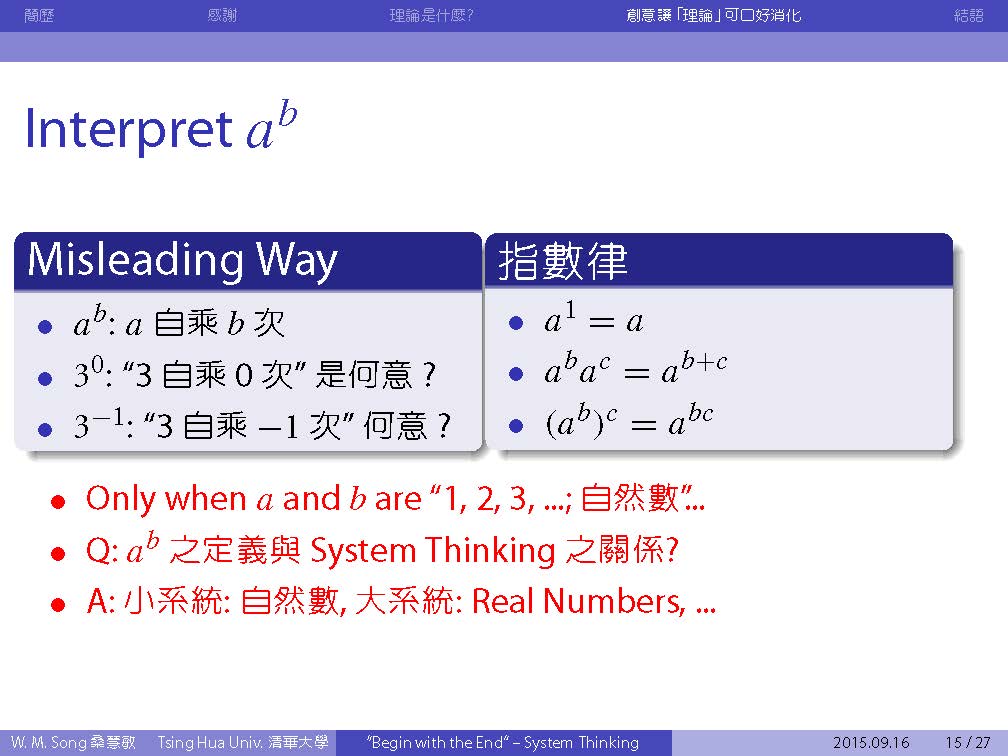 簡歷　感謝　理論是什麼?　創意讓「理論」可口好消化　結語

Interpret $a^b$

Misleading Way

- $a^b$: $a$ 自乘 $b$ 次
- $3^0$: “3 自乘 0 次” 是何意 ?
- $3^{-1}$: “3 自乘 $-1$ 次” 何意 ?

指數律

- $a^1 = a$
- $a^b a^c = a^{b+c}$
- $(a^b)^c = a^{bc}$

- Only when $a$ and $b$ are “1, 2, 3, ...; 自然數”...
- Q: $a^b$ 之定義與 System Thinking 之關係?
- A: 小系統: 自然數, 大系統: Real Numbers, ...

W. M. Song 桑慧敏　Tsing Hua Univ. 清華大學　“Begin with the End” – System Thinking　2015.09.16　15 / 27